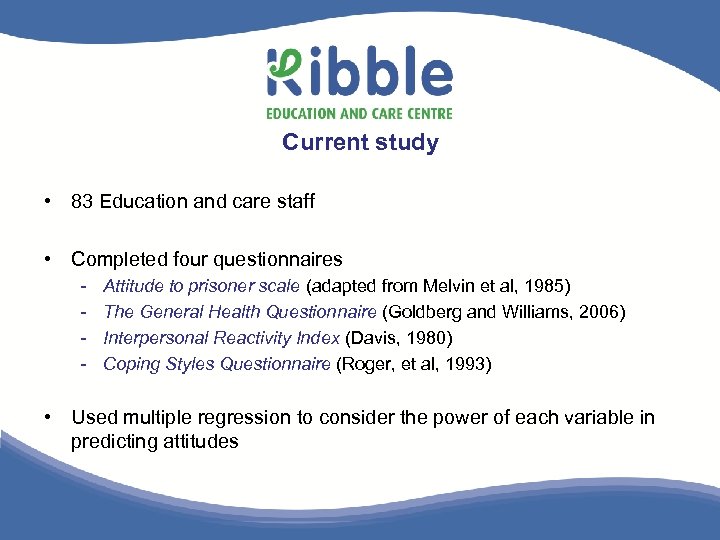 Ribble
EDUCATION AND CARE CENTRE

Current study

• 83 Education and care staff

• Completed four questionnaires
- Attitude to prisoner scale (adapted from Melvin et al, 1985)
- The General Health Questionnaire (Goldberg and Williams, 2006)
- Interpersonal Reactivity Index (Davis, 1980)
- Coping Styles Questionnaire (Roger, et al, 1993)

• Used multiple regression to consider the power of each variable in predicting attitudes